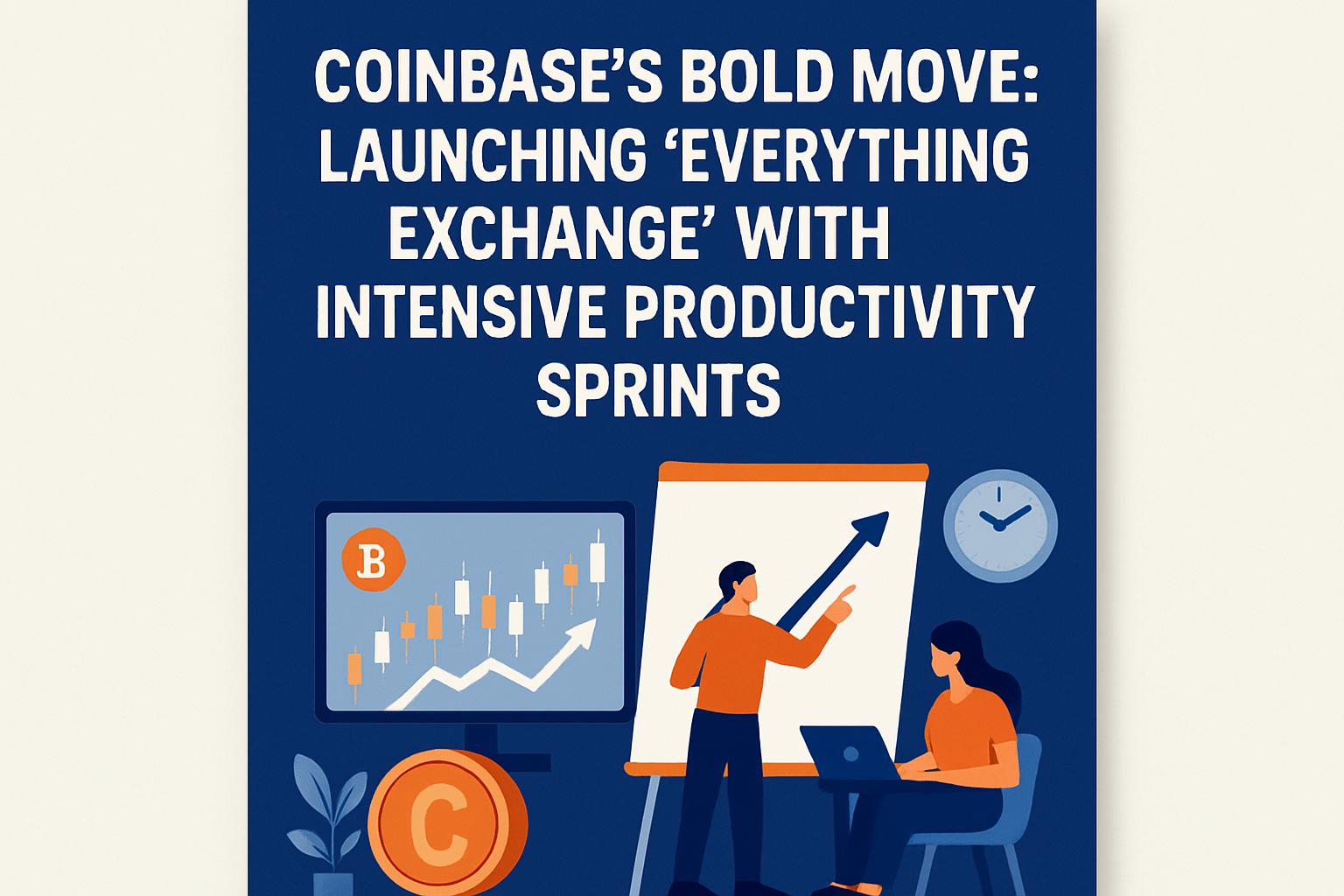 COINBASE'S BOLD MOVE: LAUNCHING 'EVERYTHING EXCHANGE' WITH INTENSIVE PRODUCTIVITY SPRINTS

B

C